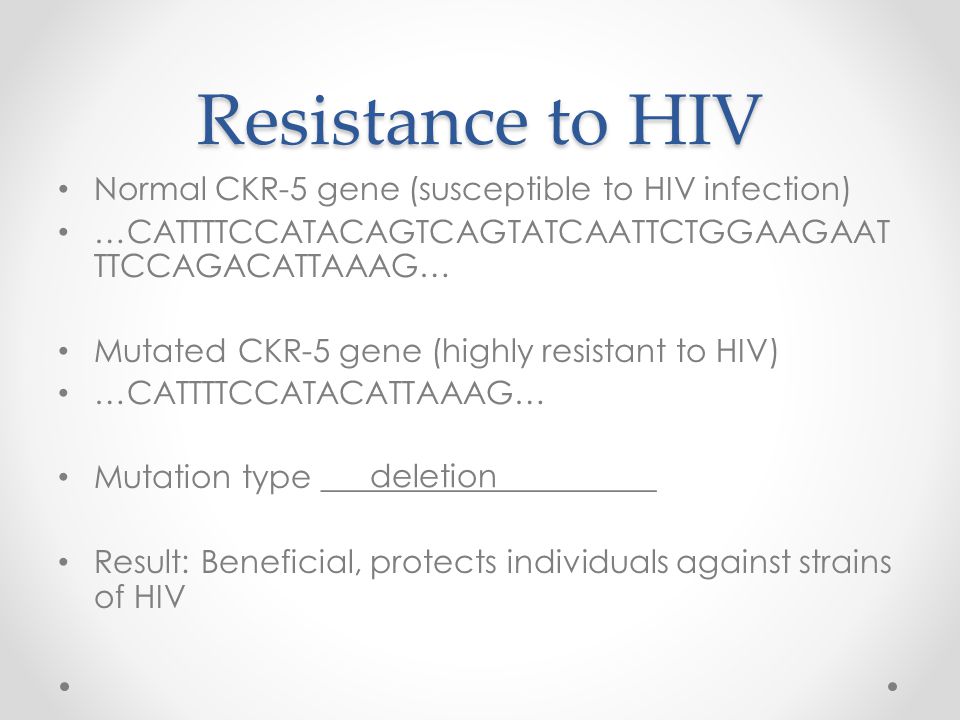 Resistance to HIV

• Normal CKR-5 gene (susceptible to HIV infection)
• …CATTTTCCATACAGTCAGTATCAATTCTGGAAGAATTTCCAGACATTAAAG…

• Mutated CKR-5 gene (highly resistant to HIV)
• …CATTTTCCATACATTAAAG…

• Mutation type ___deletion__________

• Result: Beneficial, protects individuals against strains of HIV